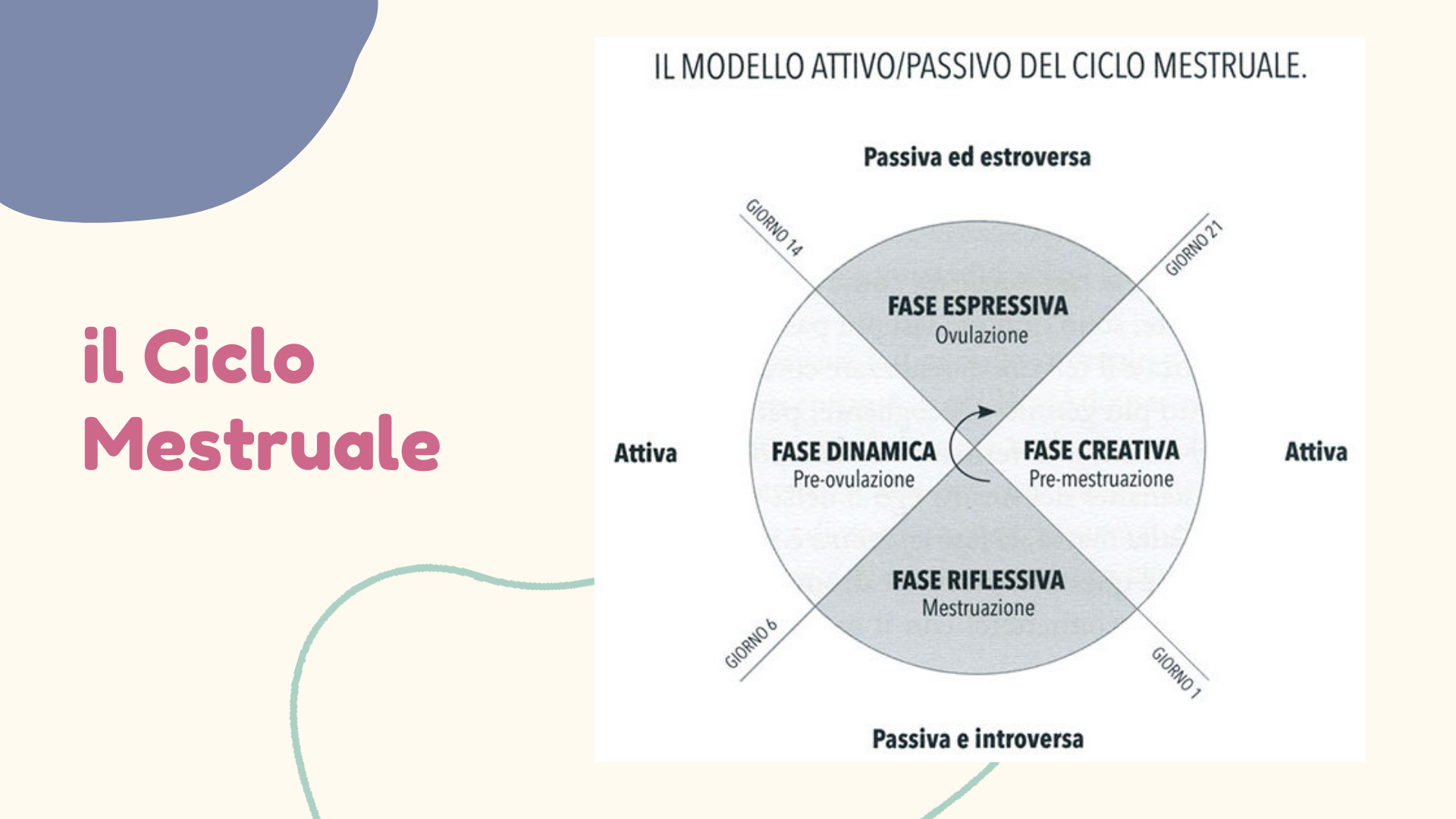 il Ciclo Mestruale

IL MODELLO ATTIVO/PASSIVO DEL CICLO MESTRUALE.

Passiva ed estroversa

GIORNO 14

GIORNO 21

FASE ESPRESSIVA
Ovulazione

Attiva

FASE DINAMICA
Pre-ovulazione

FASE CREATIVA
Pre-mestruazione

Attiva

FASE RIFLESSIVA
Mestruazione

GIORNO 6

GIORNO 1

Passiva e introversa